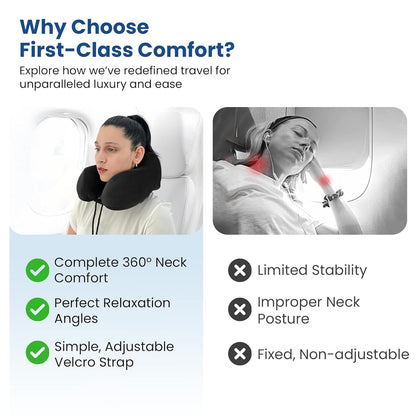 Why Choose First-Class Comfort?

Explore how we've redefined travel for unparalleled luxury and ease

Complete 360° Neck Comfort

Perfect Relaxation Angles

Simple, Adjustable Velcro Strap

Limited Stability

Improper Neck Posture

Fixed, Non-adjustable